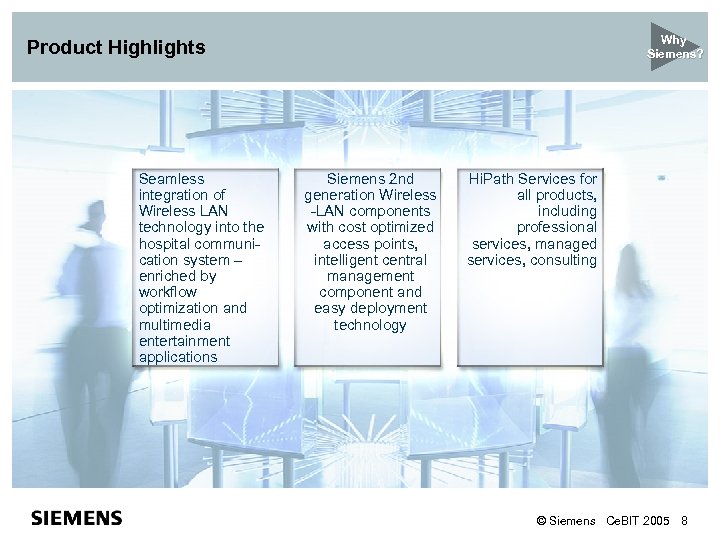 Product Highlights

Why Siemens?

Seamless integration of Wireless LAN technology into the hospital communication system – enriched by workflow optimization and multimedia entertainment applications

Siemens 2nd generation Wireless -LAN components with cost optimized access points, intelligent central management component and easy deployment technology

HiPath Services for all products, including professional services, managed services, consulting

SIEMENS

© Siemens CeBIT 2005 8